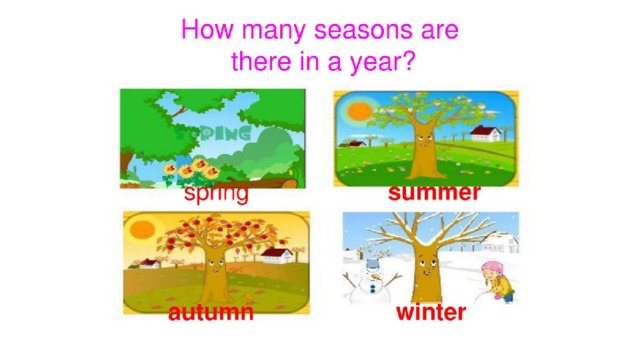 How many seasons are there in a year?

SPRING

spring

summer

autumn

winter